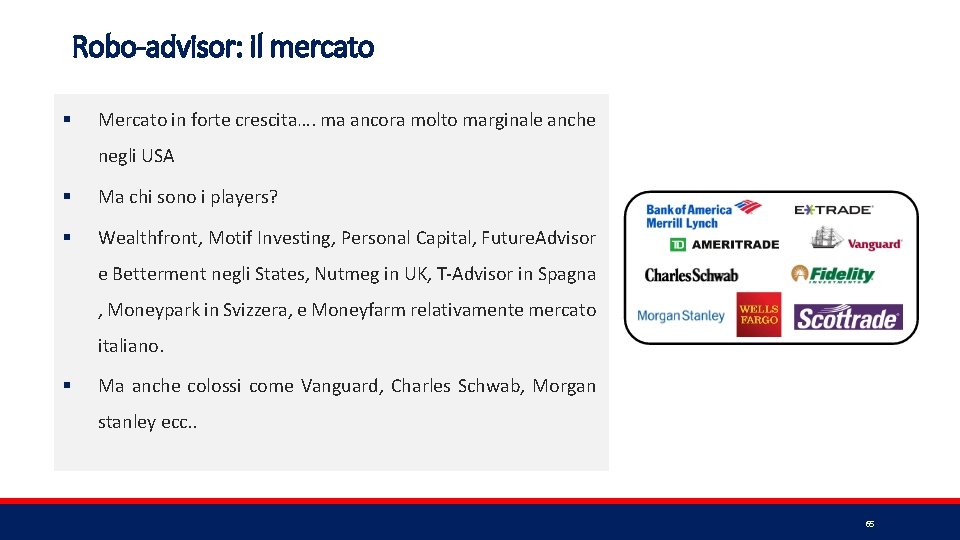 Robo-advisor: il mercato

▪ Mercato in forte crescita…. ma ancora molto marginale anche negli USA

▪ Ma chi sono i players?

▪ Wealthfront, Motif Investing, Personal Capital, FutureAdvisor e Betterment negli States, Nutmeg in UK, T-Advisor in Spagna , Moneypark in Svizzera, e Moneyfarm relativamente mercato italiano.

▪ Ma anche colossi come Vanguard, Charles Schwab, Morgan stanley ecc..

Bank of America Merrill Lynch
E*TRADE
TD AMERITRADE
Vanguard
Charles Schwab
Fidelity INVESTMENTS
Morgan Stanley
WELLS FARGO
Scottrade

65